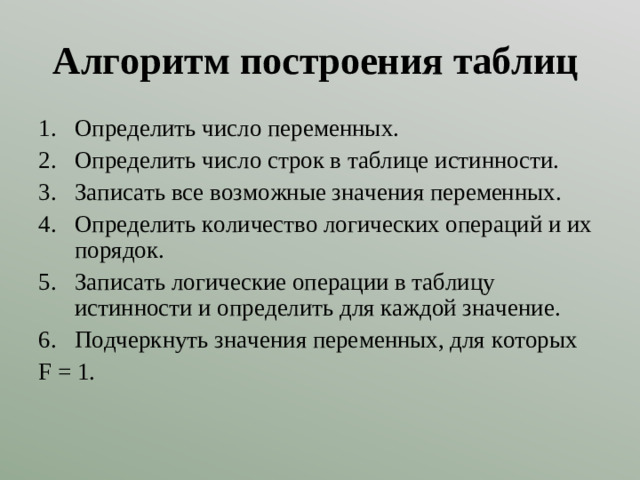 Алгоритм построения таблиц

1. Определить число переменных.
2. Определить число строк в таблице истинности.
3. Записать все возможные значения переменных.
4. Определить количество логических операций и их порядок.
5. Записать логические операции в таблицу истинности и определить для каждой значение.
6. Подчеркнуть значения переменных, для которых
F = 1.